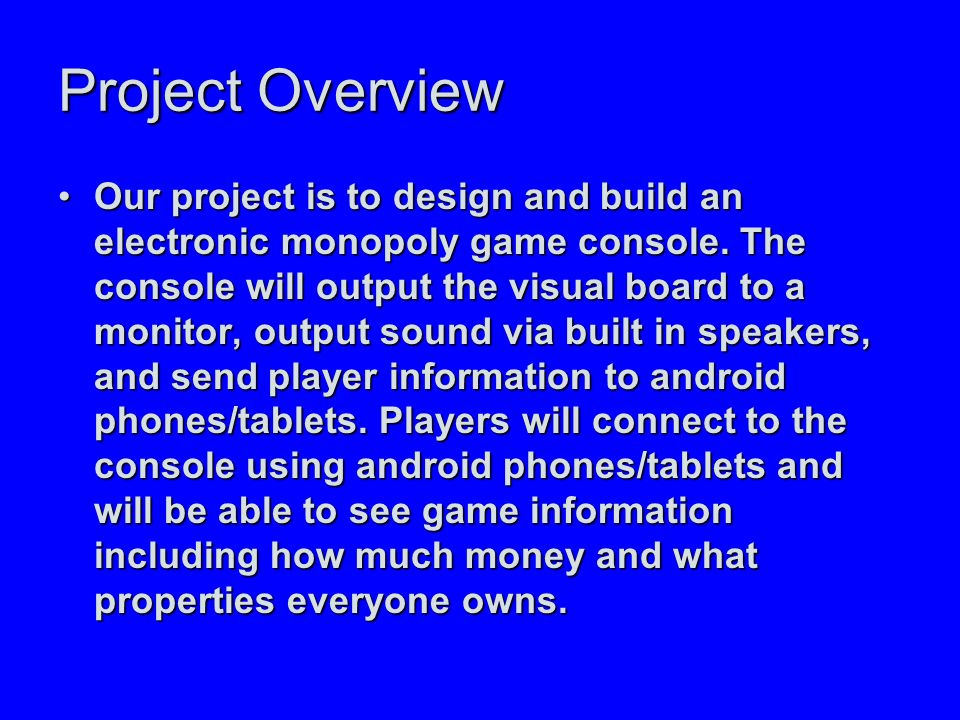 Project Overview

• Our project is to design and build an electronic monopoly game console. The console will output the visual board to a monitor, output sound via built in speakers, and send player information to android phones/tablets. Players will connect to the console using android phones/tablets and will be able to see game information including how much money and what properties everyone owns.